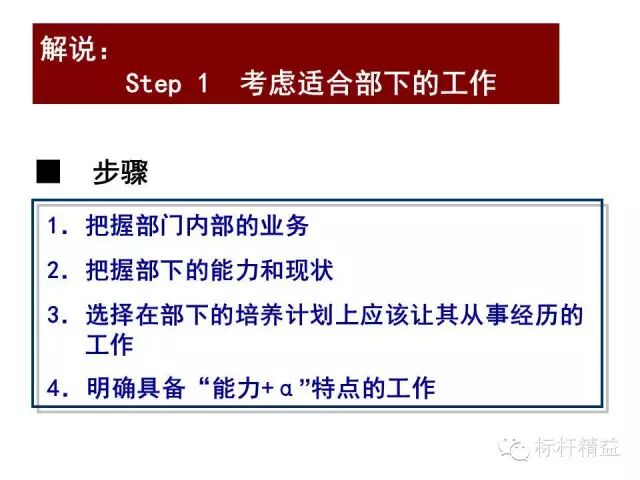 解说：
Step 1　考虑适合部下的工作

■　步骤

1. 把握部门内部的业务

2. 把握部下的能力和现状

3. 选择在部下的培养计划上应该让其从事经历的工作

4. 明确具备“能力+α”特点的工作

标杆精益